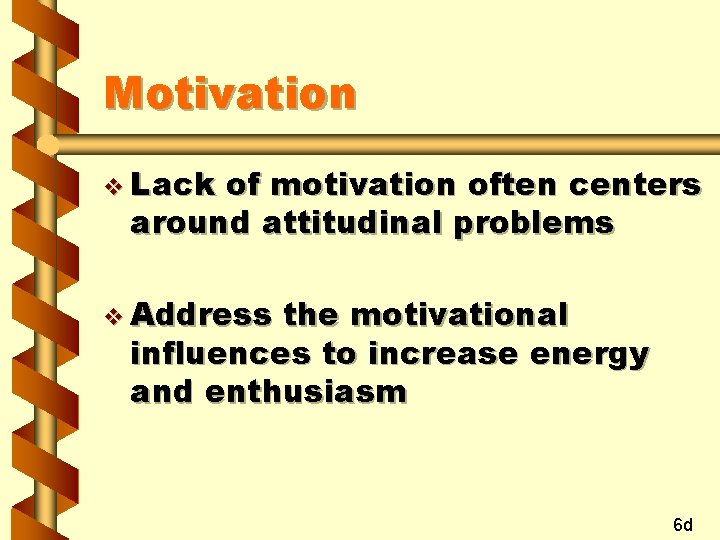 Motivation

❖ Lack of motivation often centers around attitudinal problems

❖ Address the motivational influences to increase energy and enthusiasm

6d